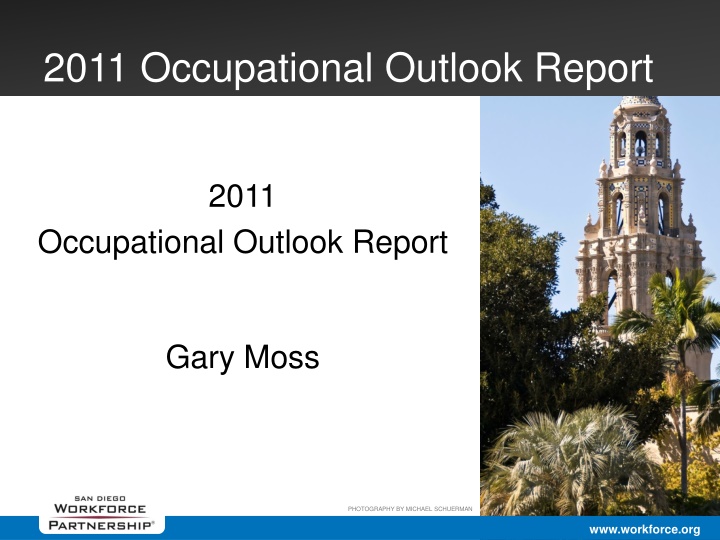 2011 Occupational Outlook Report

2011
Occupational Outlook Report

Gary Moss

SAN DIEGO
WORKFORCE
PARTNERSHIP®

PHOTOGRAPHY BY MICHAEL SCHUERMAN

www.workforce.org